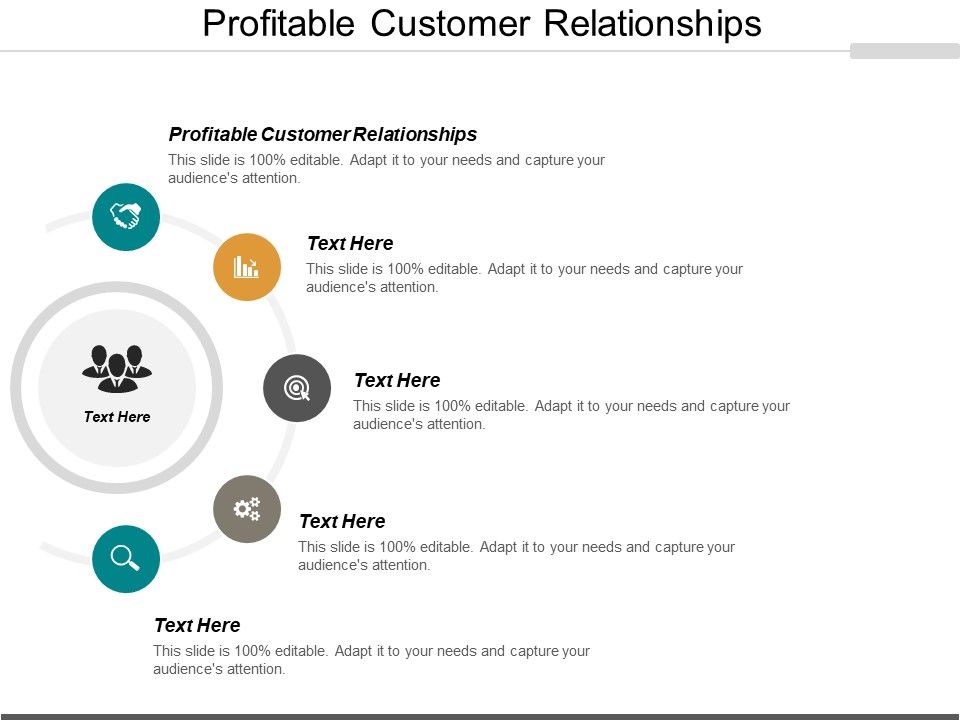 Profitable Customer Relationships

Profitable Customer Relationships
This slide is 100% editable. Adapt it to your needs and capture your audience's attention.

Text Here
This slide is 100% editable. Adapt it to your needs and capture your audience's attention.

Text Here

Text Here
This slide is 100% editable. Adapt it to your needs and capture your audience's attention.

Text Here
This slide is 100% editable. Adapt it to your needs and capture your audience's attention.

Text Here
This slide is 100% editable. Adapt it to your needs and capture your audience's attention.